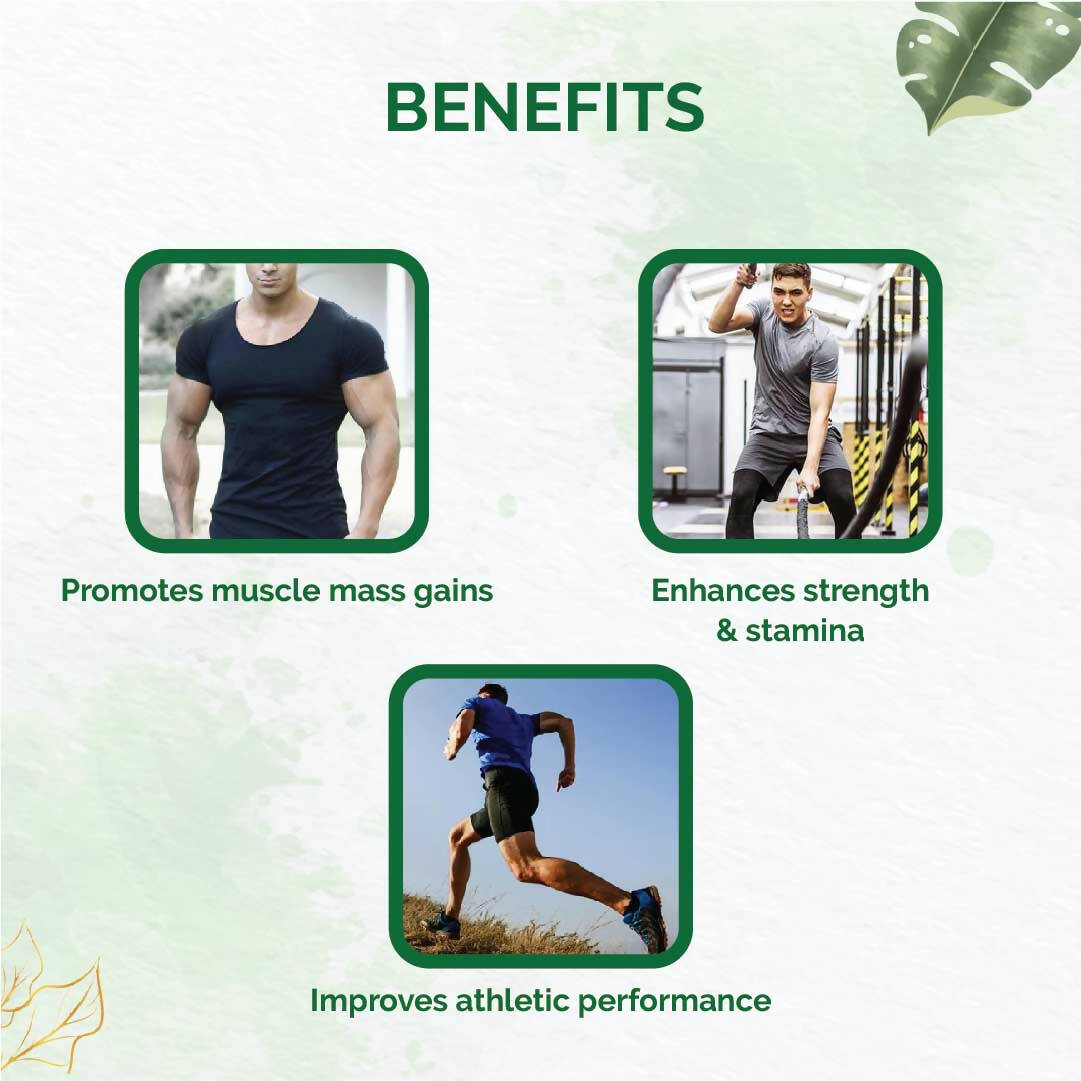 BENEFITS

Promotes muscle mass gains

Enhances strength & stamina

Improves athletic performance